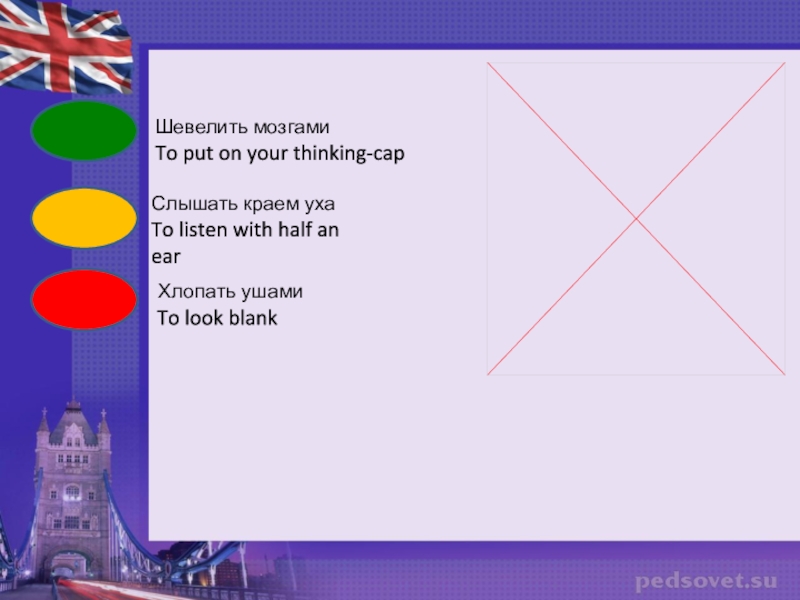 Шевелить мозгами
To put on your thinking-cap

Слышать краем уха
To listen with half an ear

Хлопать ушами
To look blank

pedsovet.su